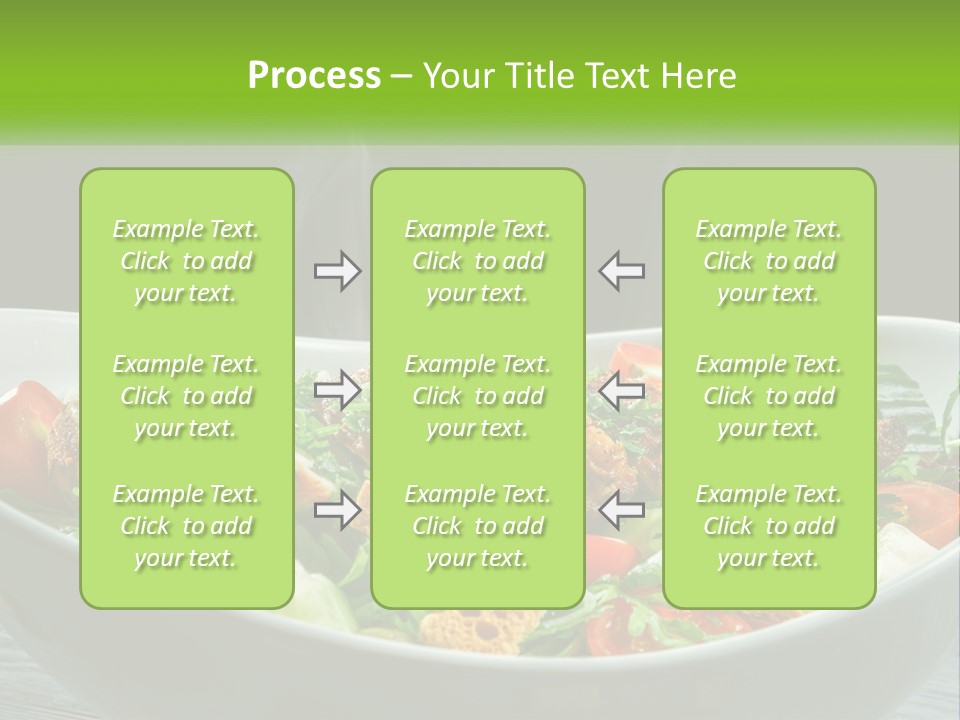 Process – Your Title Text Here

Example Text. Click to add your text.

Example Text. Click to add your text.

Example Text. Click to add your text.

Example Text. Click to add your text.

Example Text. Click to add your text.

Example Text. Click to add your text.

Example Text. Click to add your text.

Example Text. Click to add your text.

Example Text. Click to add your text.